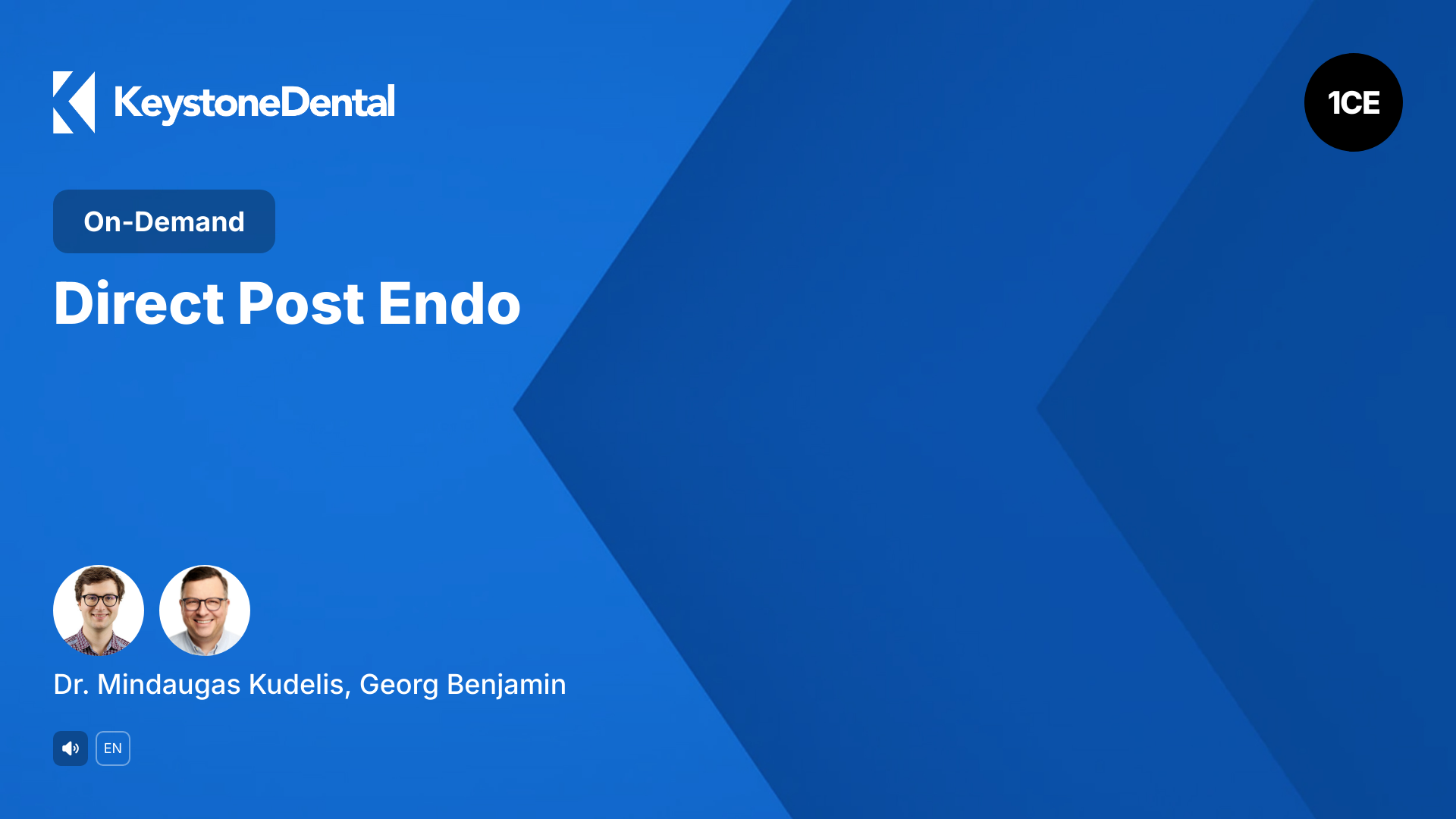 KeystoneDental

1CE

On-Demand

Direct Post Endo

Dr. Mindaugas Kudelis, Georg Benjamin

EN